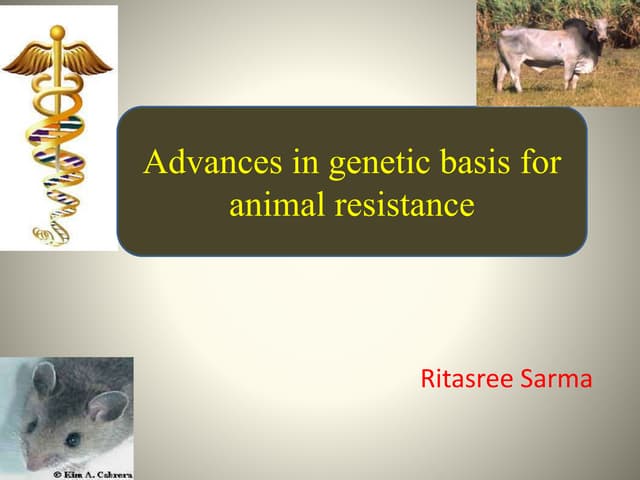 Advances in genetic basis for animal resistance

Ritasree Sarma

© Kim A. Cabrera